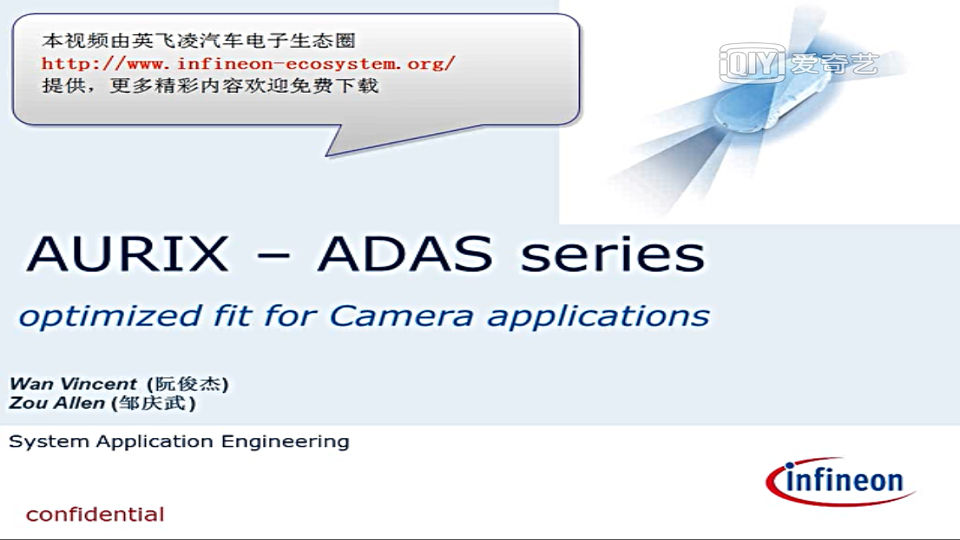 本视频由英飞凌汽车电子生态圈
http://www.infineon-ecosystem.org/
提供，更多精彩内容欢迎免费下载

iQIYI 爱奇艺

AURIX – ADAS series

optimized fit for Camera applications

Wan Vincent (阮俊杰)
Zou Allen (邹庆武)

System Application Engineering

infineon

confidential